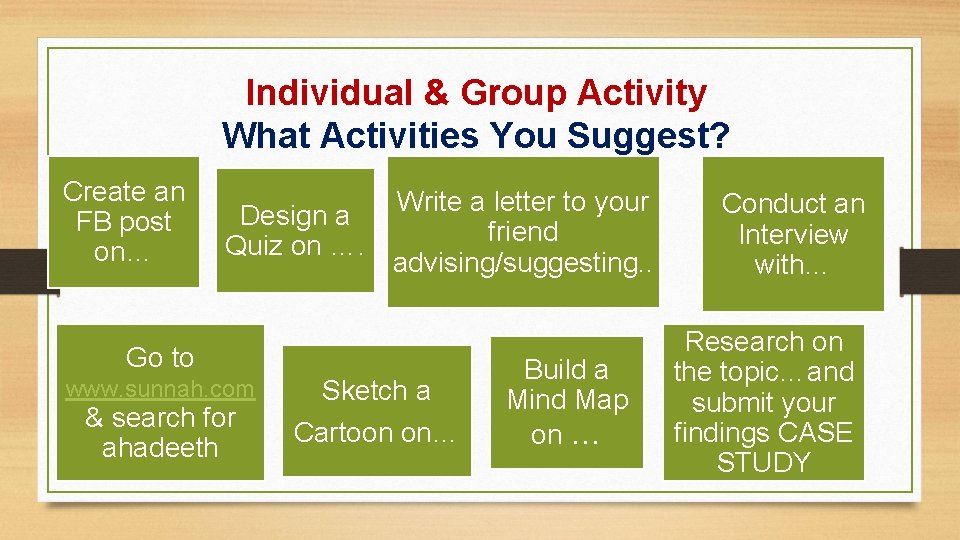 Individual & Group Activity
What Activities You Suggest?

Create an FB post on…

Design a Quiz on ….

Write a letter to your friend advising/suggesting..

Conduct an Interview with…

Go to www.sunnah.com & search for ahadeeth

Sketch a Cartoon on…

Build a Mind Map on …

Research on the topic…and submit your findings CASE STUDY